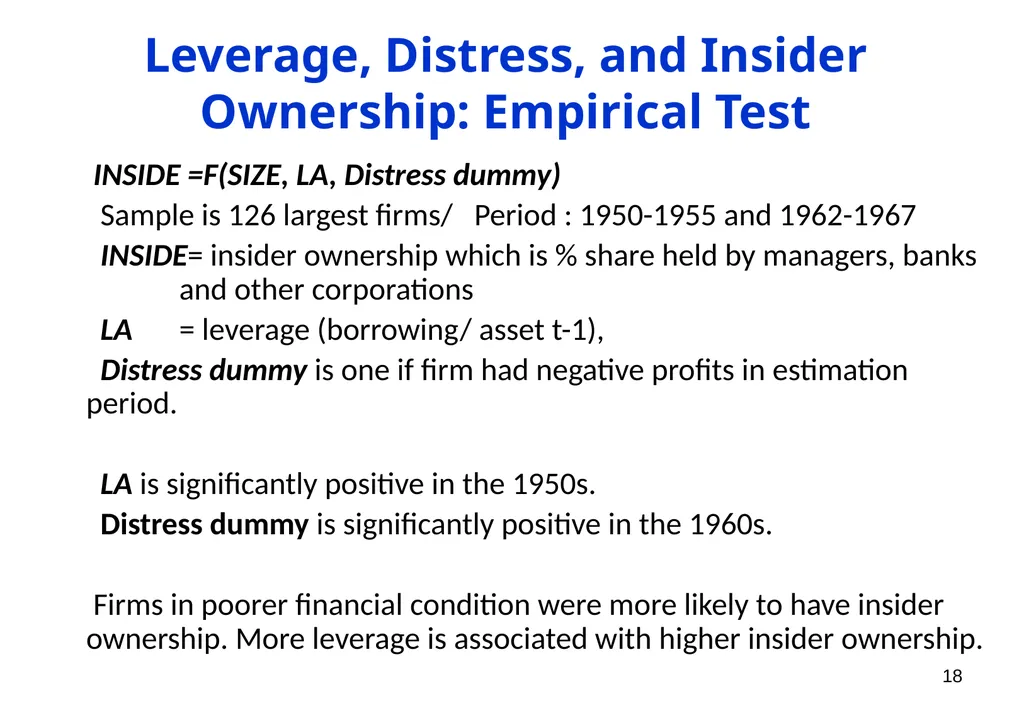 Leverage, Distress, and Insider Ownership: Empirical Test

INSIDE =F(SIZE, LA, Distress dummy)

Sample is 126 largest firms/ Period : 1950-1955 and 1962-1967

INSIDE= insider ownership which is % share held by managers, banks and other corporations

LA = leverage (borrowing/ asset t-1),

Distress dummy is one if firm had negative profits in estimation period.

LA is significantly positive in the 1950s.

Distress dummy is significantly positive in the 1960s.

Firms in poorer financial condition were more likely to have insider ownership. More leverage is associated with higher insider ownership.

18